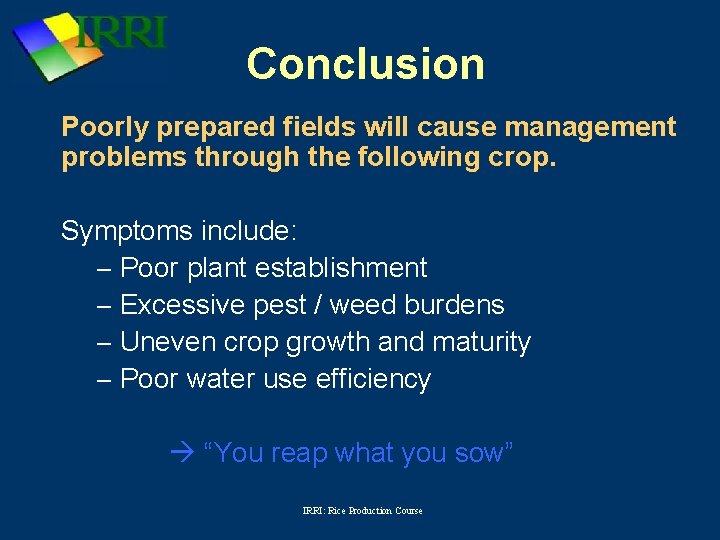 IRRI

Conclusion

Poorly prepared fields will cause management problems through the following crop.

Symptoms include:
– Poor plant establishment
– Excessive pest / weed burdens
– Uneven crop growth and maturity
– Poor water use efficiency

→ “You reap what you sow”

IRRI: Rice Production Course